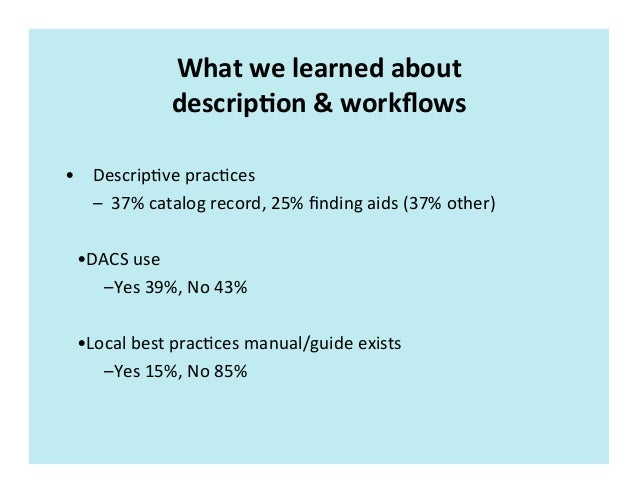 What we learned about description & workflows

• Descriptive practices
– 37% catalog record, 25% finding aids (37% other)

•DACS use
–Yes 39%, No 43%

•Local best practices manual/guide exists
–Yes 15%, No 85%